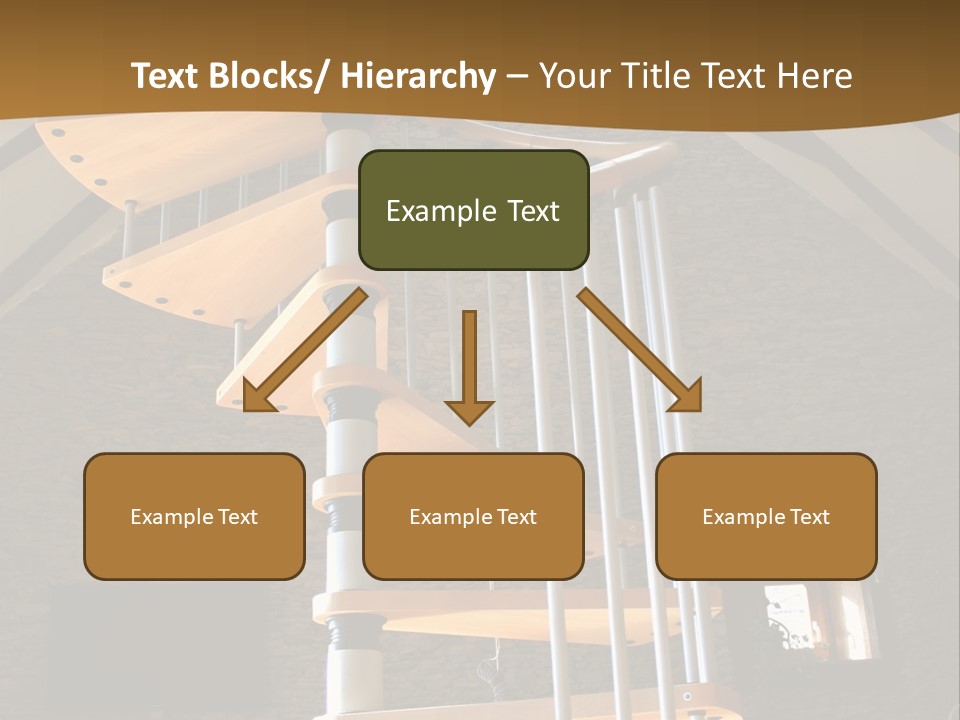 Text Blocks/ Hierarchy – Your Title Text Here

Example Text

Example Text

Example Text

Example Text